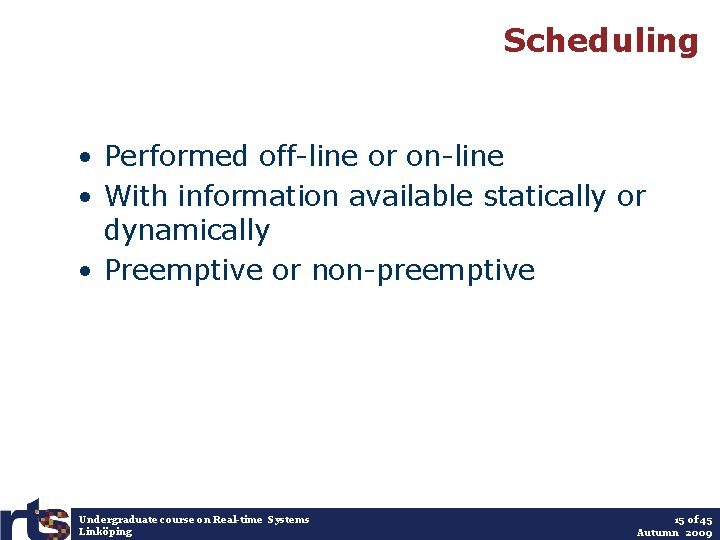 Scheduling

• Performed off-line or on-line
• With information available statically or dynamically
• Preemptive or non-preemptive

rts

Undergraduate course on Real-time Systems
Linköping

15 of 45
Autumn 2009